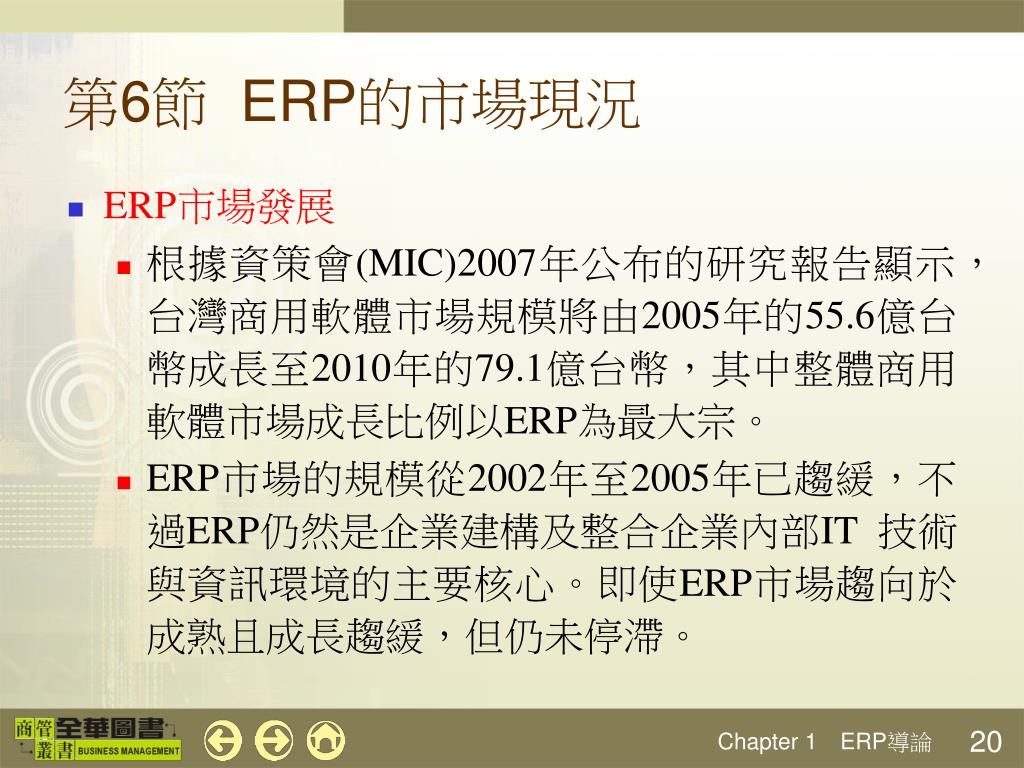 第6節 ERP的市場現況

ERP市場發展

根據資策會(MIC)2007年公布的研究報告顯示，台灣商用軟體市場規模將由2005年的55.6億台幣成長至2010年的79.1億台幣，其中整體商用軟體市場成長比例以ERP為最大宗。

ERP市場的規模從2002年至2005年已趨緩，不過ERP仍然是企業建構及整合企業內部IT 技術與資訊環境的主要核心。即使ERP市場趨向於成熟且成長趨緩，但仍未停滯。

商管叢書 全華圖書 BUSINESS MANAGEMENT

Chapter 1 ERP導論 20